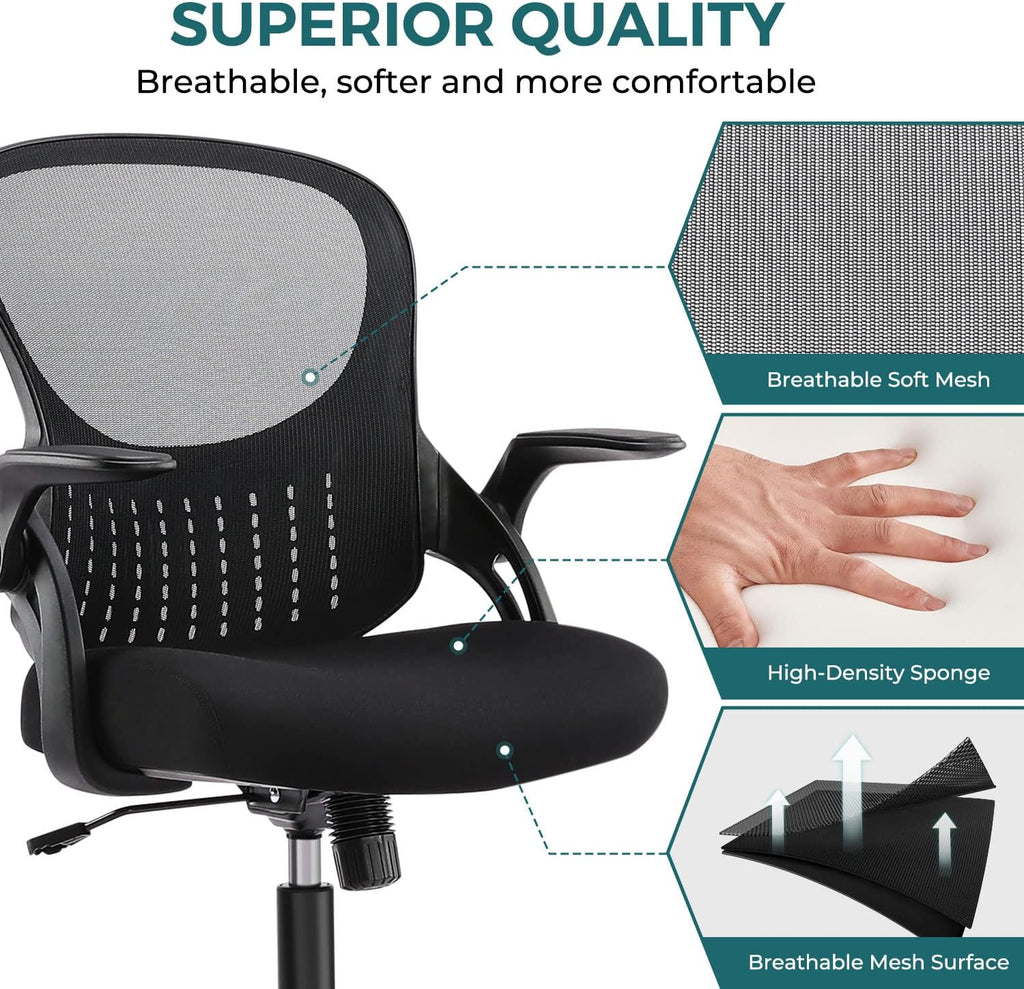 SUPERIOR QUALITY
Breathable, softer and more comfortable

Breathable Soft Mesh

High-Density Sponge

Breathable Mesh Surface